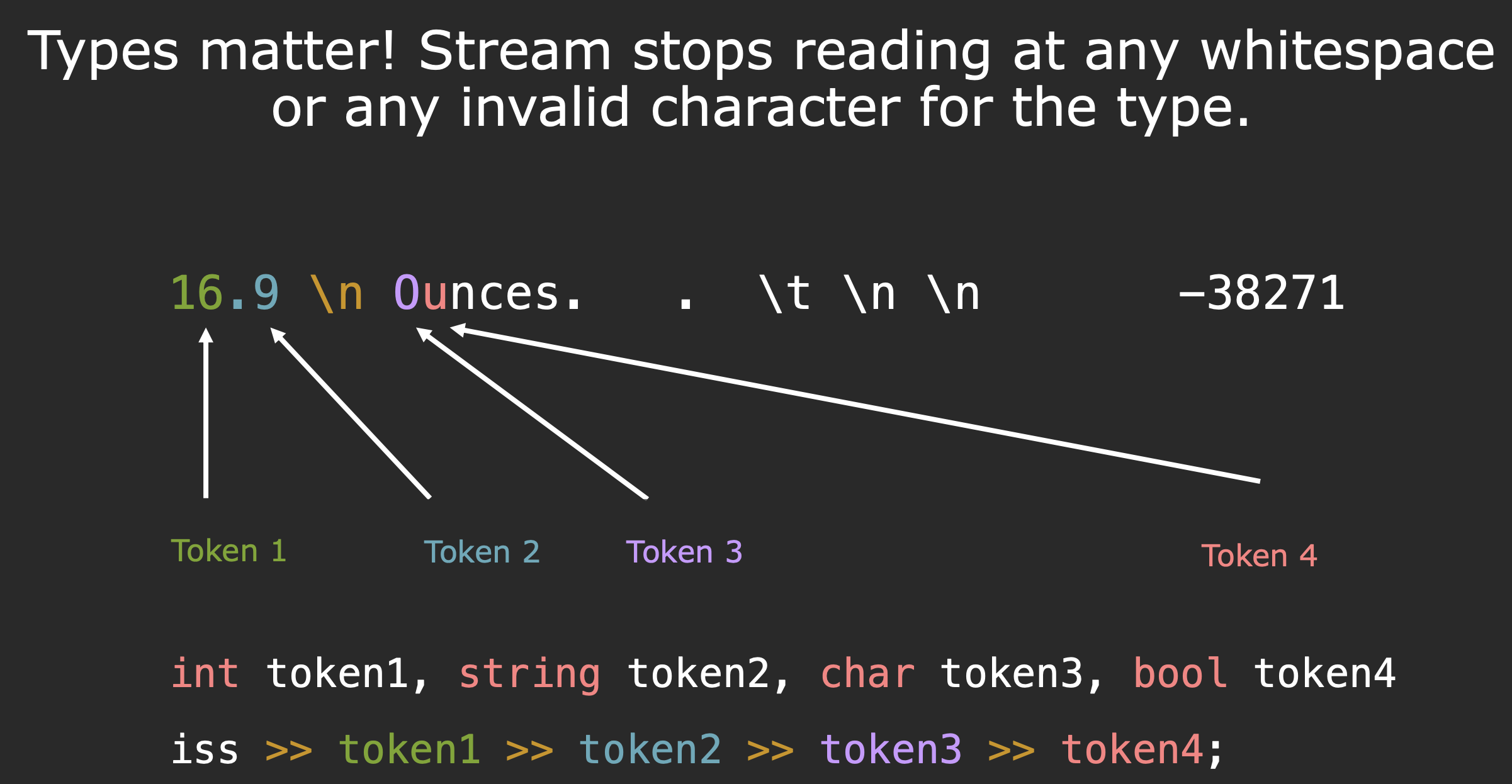 Types matter! Stream stops reading at any whitespace or any invalid character for the type.

16.9 \n Ounces.   .  \t \n \n       −38271

Token 1

Token 2

Token 3

Token 4

int token1, string token2, char token3, bool token4

iss >> token1 >> token2 >> token3 >> token4;